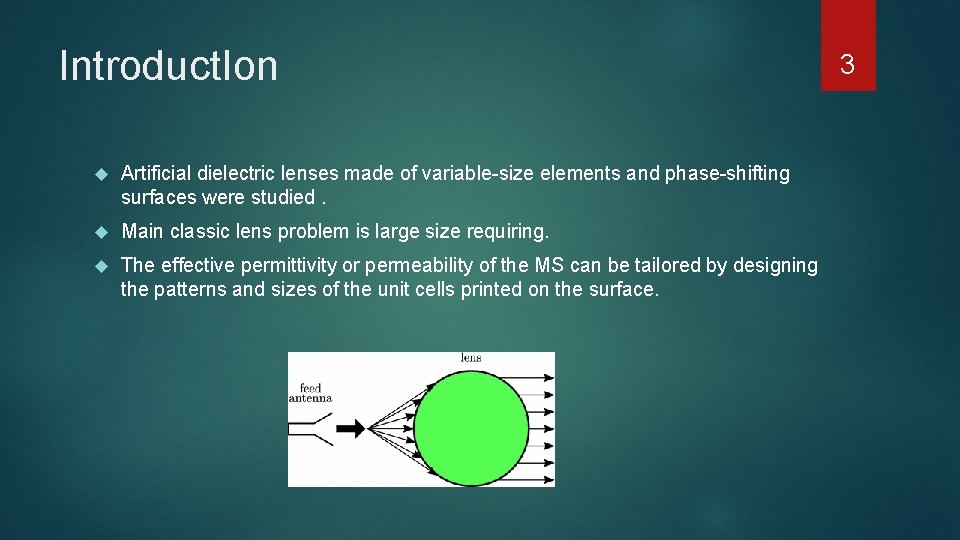 IntroductIon

3

Artificial dielectric lenses made of variable-size elements and phase-shifting surfaces were studied .

Main classic lens problem is large size requiring.

The effective permittivity or permeability of the MS can be tailored by designing the patterns and sizes of the unit cells printed on the surface.

lens

feed antenna